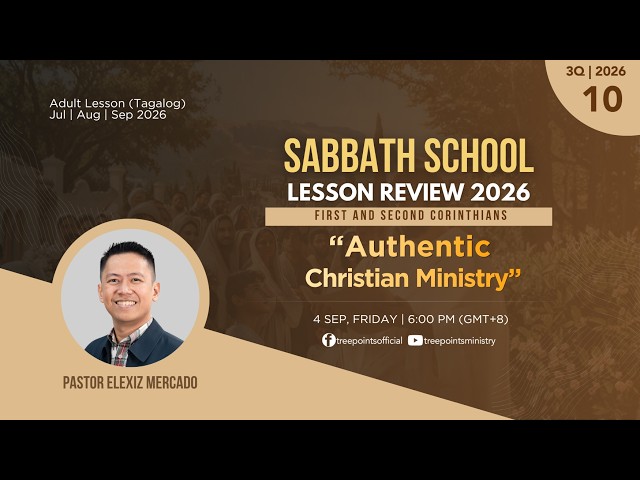 Adult Lesson (Tagalog)
Jul | Aug | Sep 2026

3Q | 2026
10

SABBATH SCHOOL
LESSON REVIEW 2026
FIRST AND SECOND CORINTHIANS

"Authentic Christian Ministry"

4 SEP, FRIDAY | 6:00 PM (GMT+8)

treepointsofficial treepointsministry

PASTOR ELEXIZ MERCADO